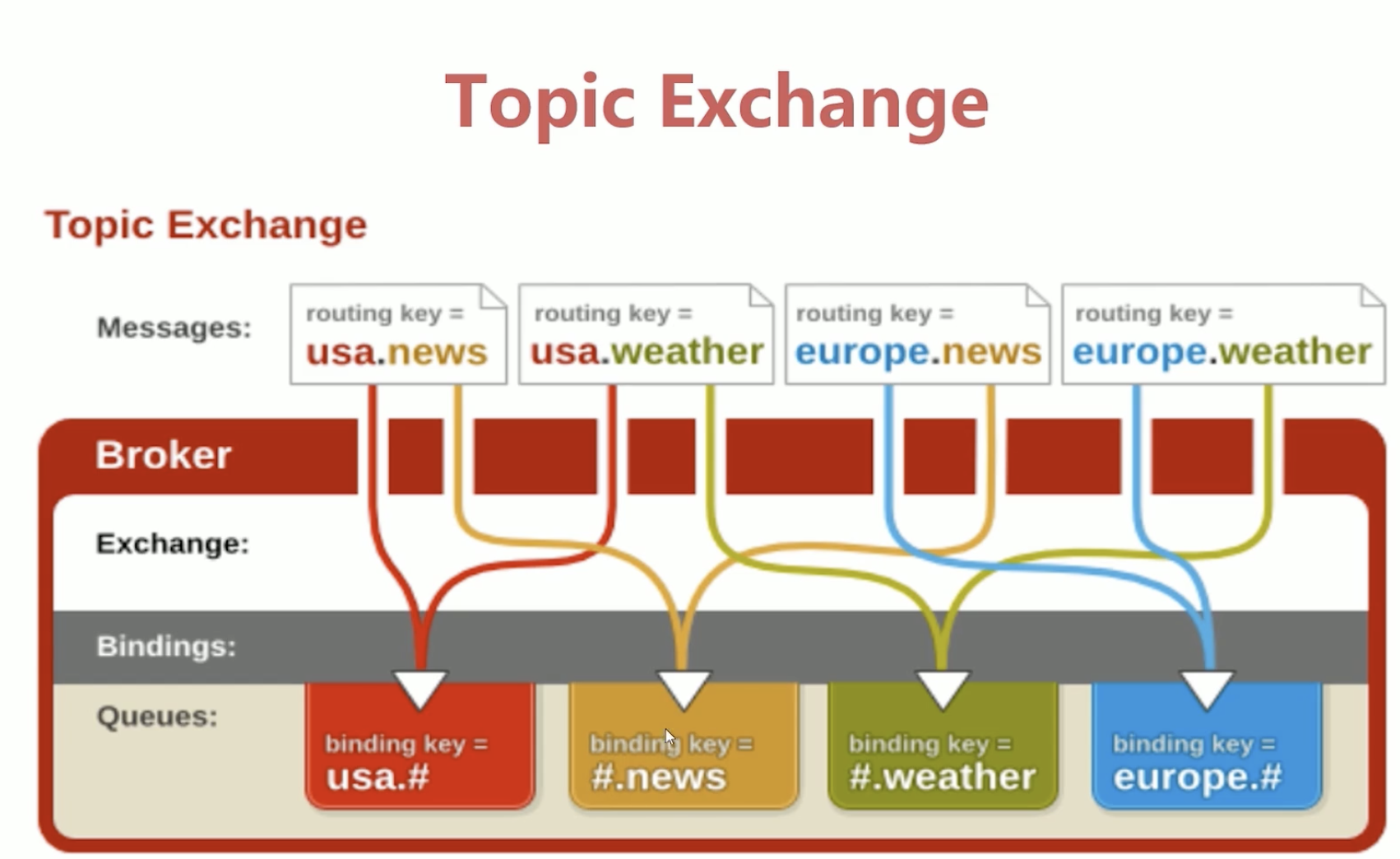 Topic Exchange

Topic Exchange

Messages:

routing key =
usa.news

routing key =
usa.weather

routing key =
europe.news

routing key =
europe.weather

Broker

Exchange:

Bindings:

Queues:

binding key =
usa.#

binding key =
#.news

binding key =
#.weather

binding key =
europe.#